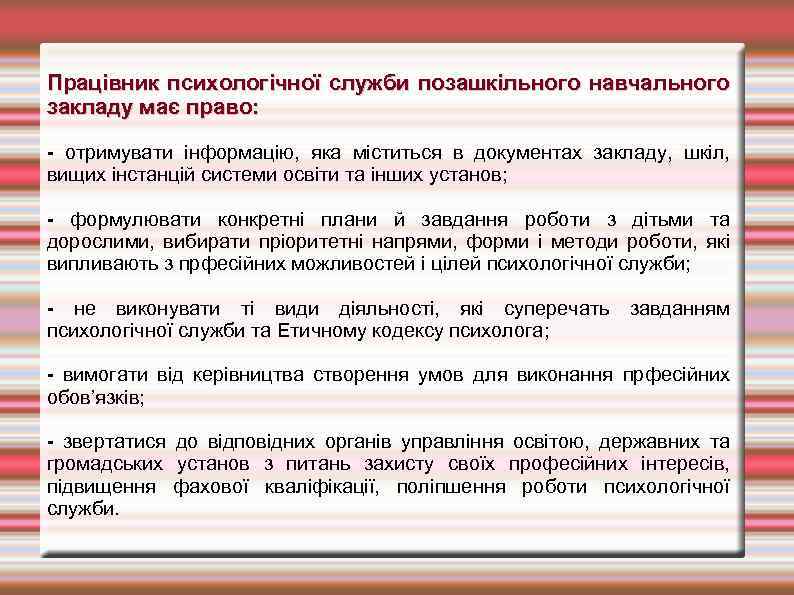 Працівник психологічної служби позашкільного навчального закладу має право:

- отримувати інформацію, яка міститься в документах закладу, шкіл, вищих інстанцій системи освіти та інших установ;

- формулювати конкретні плани й завдання роботи з дітьми та дорослими, вибирати пріоритетні напрями, форми і методи роботи, які випливають з прфесійних можливостей і цілей психологічної служби;

- не виконувати ті види діяльності, які суперечать завданням психологічної служби та Етичному кодексу психолога;

- вимогати від керівництва створення умов для виконання прфесійних обов'язків;

- звертатися до відповідних органів управління освітою, державних та громадських установ з питань захисту своїх професійних інтересів, підвищення фахової кваліфікації, поліпшення роботи психологічної служби.